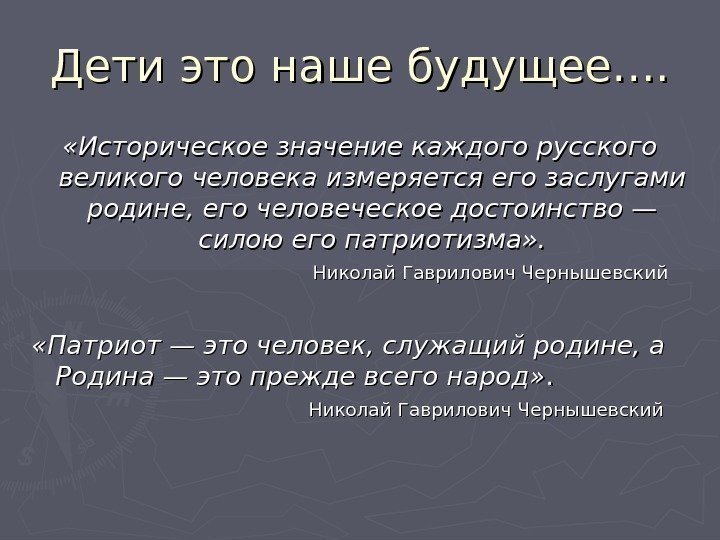 Дети это наше будущее….

«Историческое значение каждого русского великого человека измеряется его заслугами родине, его человеческое достоинство — силою его патриотизма».

Николай Гаврилович Чернышевский

«Патриот — это человек, служащий родине, а Родина — это прежде всего народ».

Николай Гаврилович Чернышевский